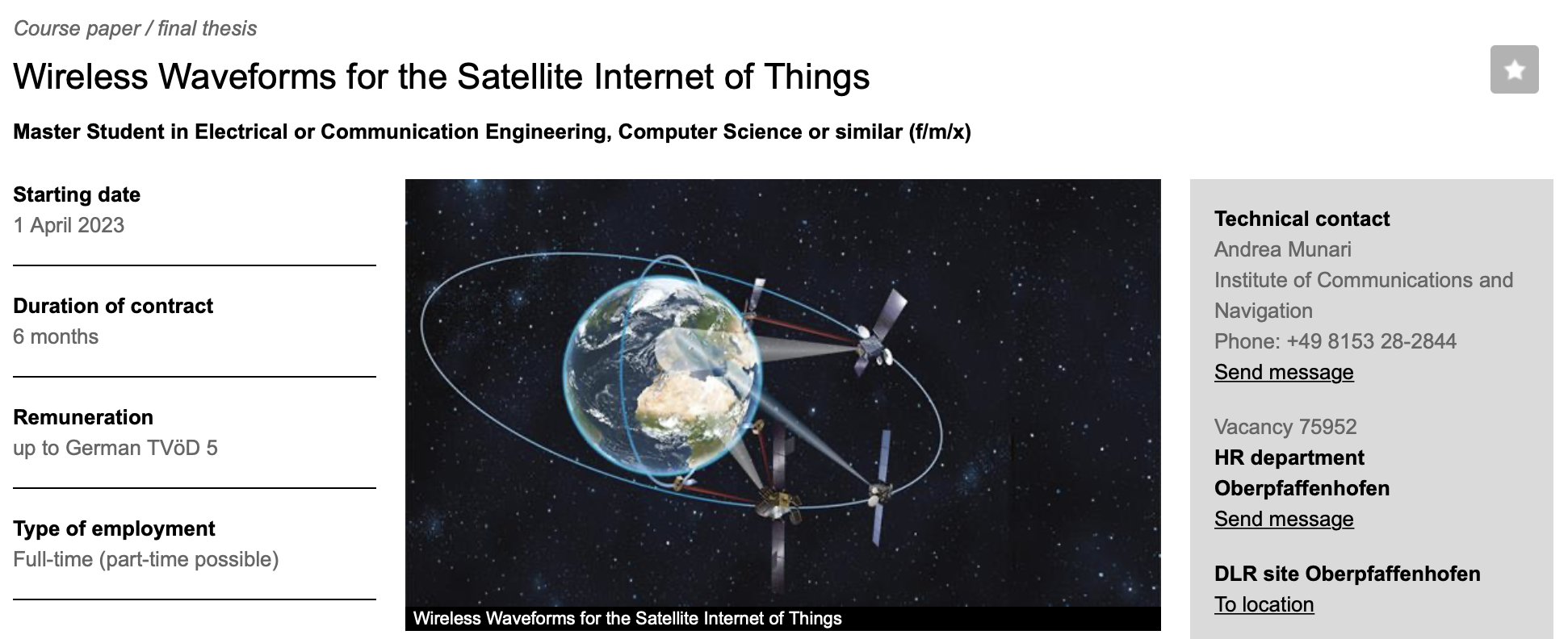 Course paper / final thesis

Wireless Waveforms for the Satellite Internet of Things

Master Student in Electrical or Communication Engineering, Computer Science or similar (f/m/x)

Starting date
1 April 2023

Duration of contract
6 months

Remuneration
up to German TVöD 5

Type of employment
Full-time (part-time possible)

Wireless Waveforms for the Satellite Internet of Things

Technical contact
Andrea Munari
Institute of Communications and Navigation
Phone: +49 8153 28-2844
Send message

Vacancy 75952
HR department Oberpfaffenhofen
Send message

DLR site Oberpfaffenhofen
To location